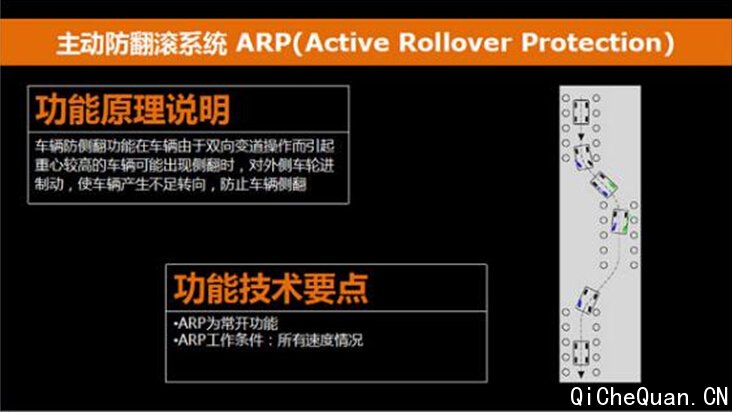 主动防翻滚系统 ARP(Active Rollover Protection)

功能原理说明

车辆防侧翻功能在车辆由于双向变道操作而引起重心较高的车辆可能出现侧翻时，对外侧车轮进制动，使车辆产生不足转向，防止车辆侧翻

功能技术要点

•ARP为常开功能
•ARP工作条件：所有速度情况

QiCheQuan.CN